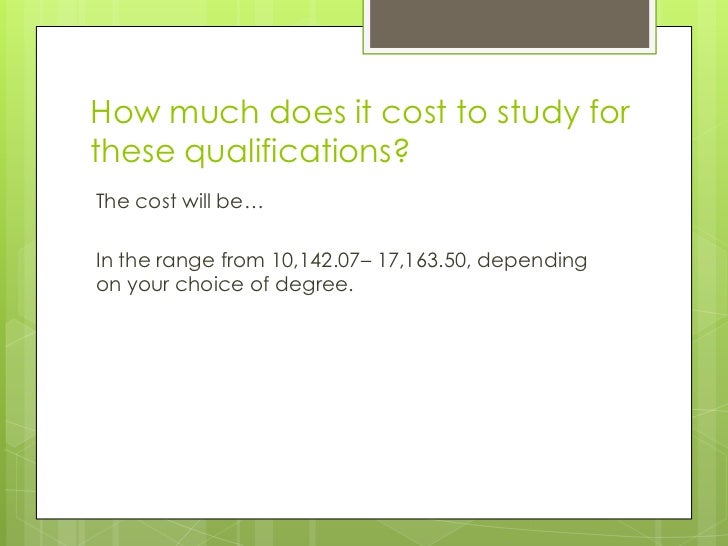 How much does it cost to study for these qualifications?

The cost will be…

In the range from 10,142.07– 17,163.50, depending on your choice of degree.